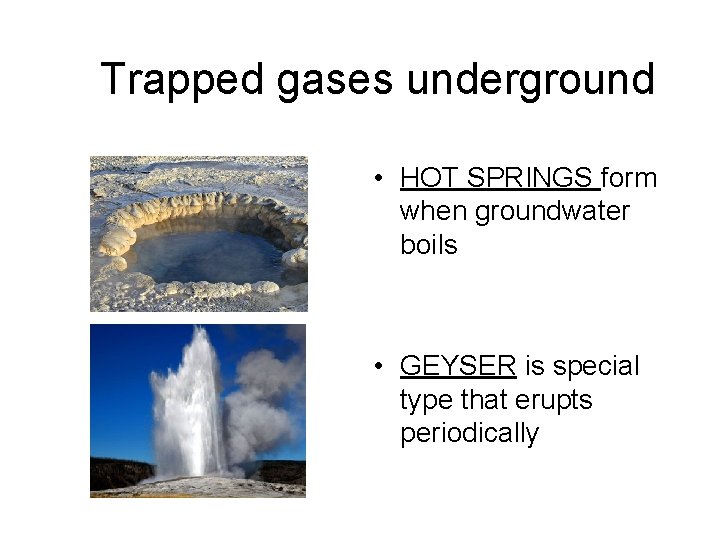 Trapped gases underground

• HOT SPRINGS form when groundwater boils

• GEYSER is special type that erupts periodically